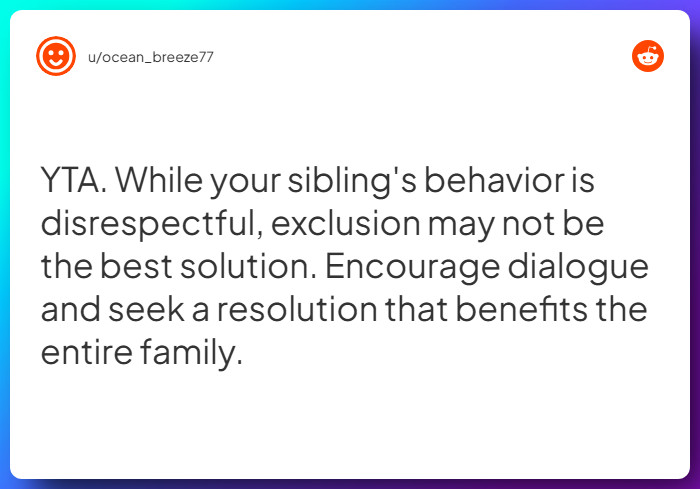 u/ocean_breeze77

YTA. While your sibling's behavior is disrespectful, exclusion may not be the best solution. Encourage dialogue and seek a resolution that benefits the entire family.